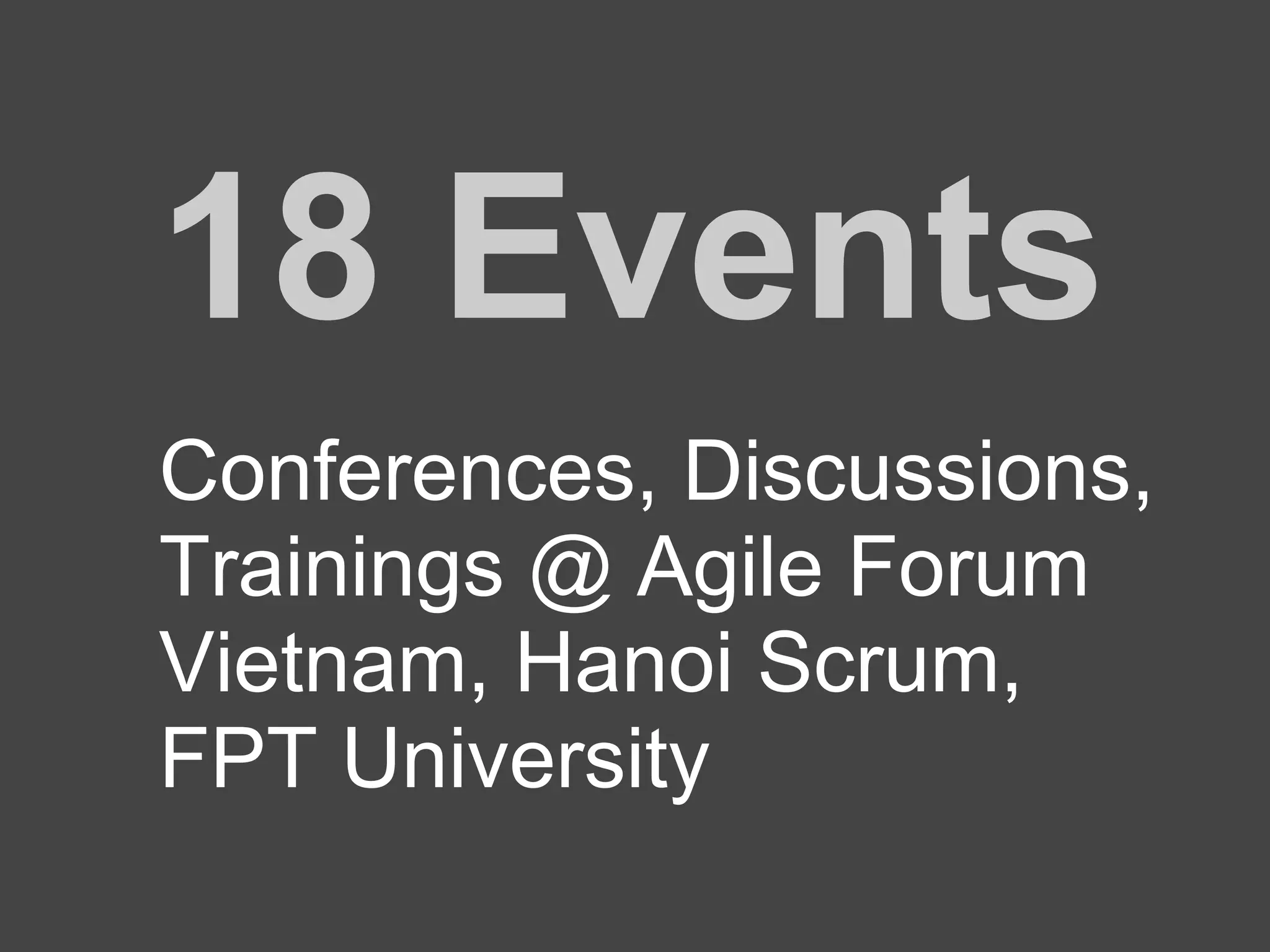 18 Events

Conferences, Discussions, Trainings @ Agile Forum Vietnam, Hanoi Scrum, FPT University